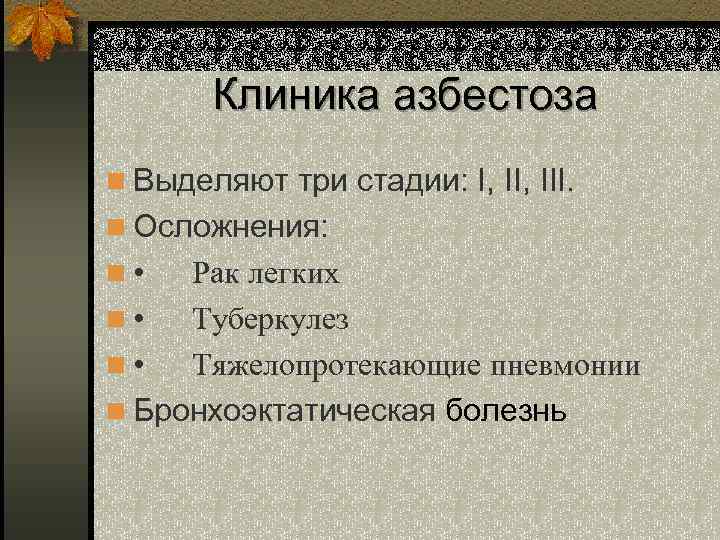 Клиника азбестоза

Выделяют три стадии: I, II, III.

Осложнения:

• Рак легких

• Туберкулез

• Тяжелопротекающие пневмонии

Бронхоэктатическая болезнь